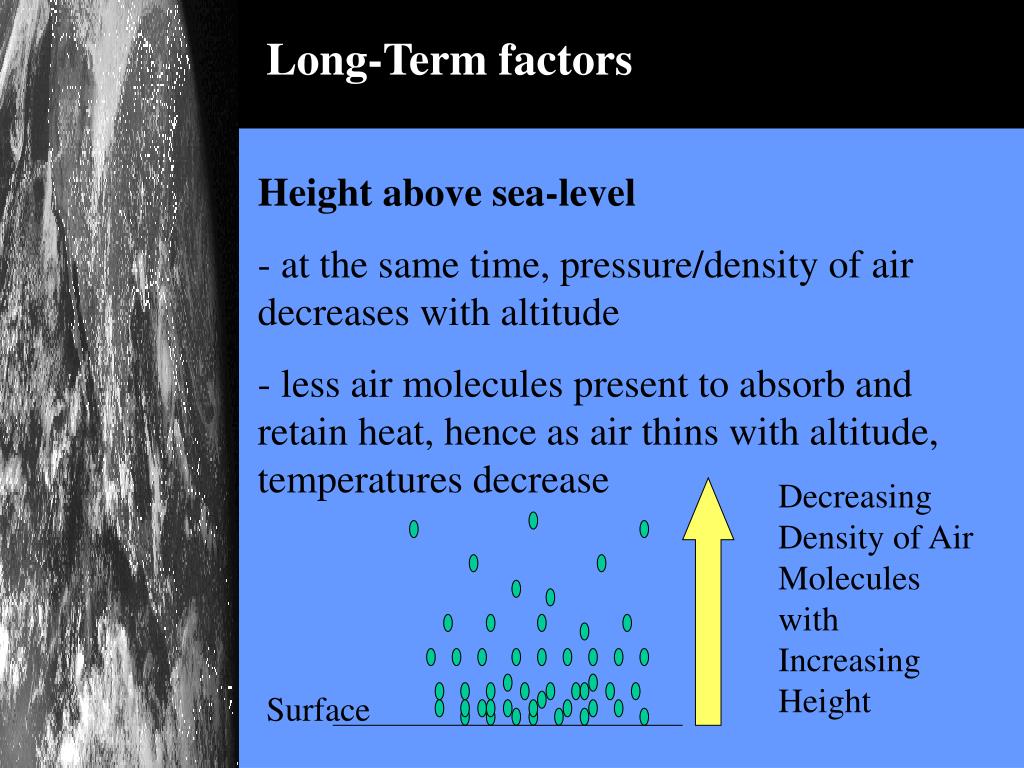 Long-Term factors

Height above sea-level

- at the same time, pressure/density of air decreases with altitude

- less air molecules present to absorb and retain heat, hence as air thins with altitude, temperatures decrease

Decreasing Density of Air Molecules with Increasing Height

Surface